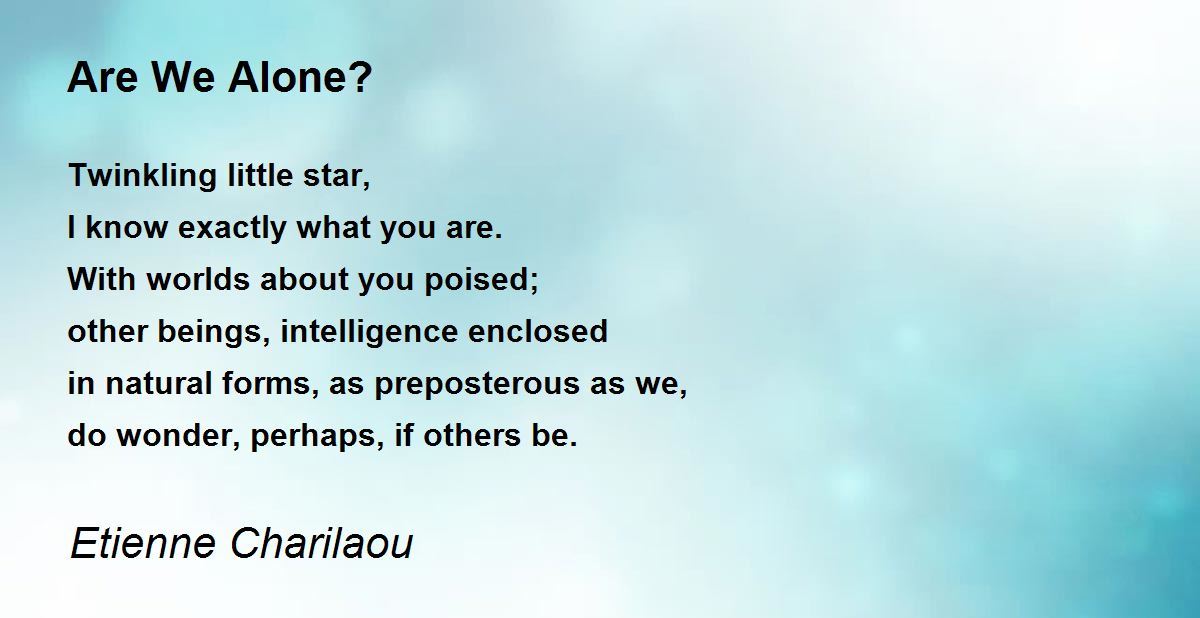 Are We Alone?

Twinkling little star,
I know exactly what you are.
With worlds about you poised;
other beings, intelligence enclosed
in natural forms, as preposterous as we,
do wonder, perhaps, if others be.

Etienne Charilaou